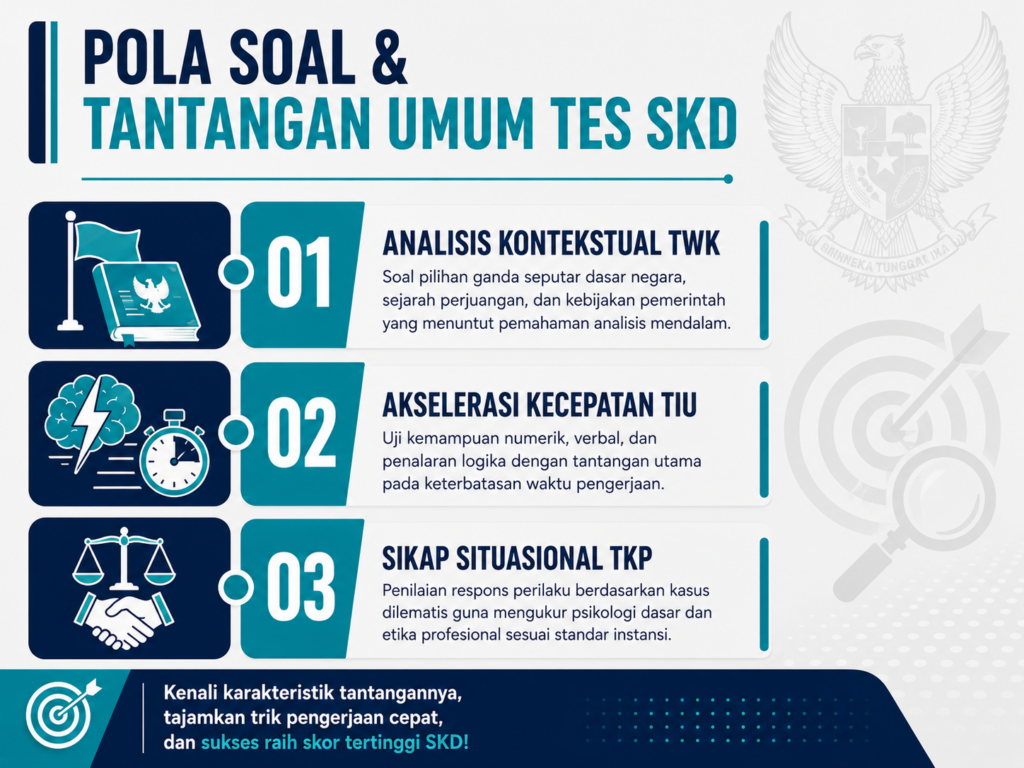 POLA SOAL &
TANTANGAN UMUM TES SKD

BHINNEKA TUNGGAL IKA

01
ANALISIS KONTEKSTUAL TWK
Soal pilihan ganda seputar dasar negara, sejarah perjuangan, dan kebijakan pemerintah yang menuntut pemahaman analisis mendalam.

02
AKSELERASI KECEPATAN TIU
Uji kemampuan numerik, verbal, dan penalaran logika dengan tantangan utama pada keterbatasan waktu pengerjaan.

03
SIKAP SITUASIONAL TKP
Penilaian respons perilaku berdasarkan kasus dilematis guna mengukur psikologi dasar dan etika profesional sesuai standar instansi.

Kenali karakteristik tantangannya, tajamkan trik pengerjaan cepat, dan sukses raih skor tertinggi SKD!